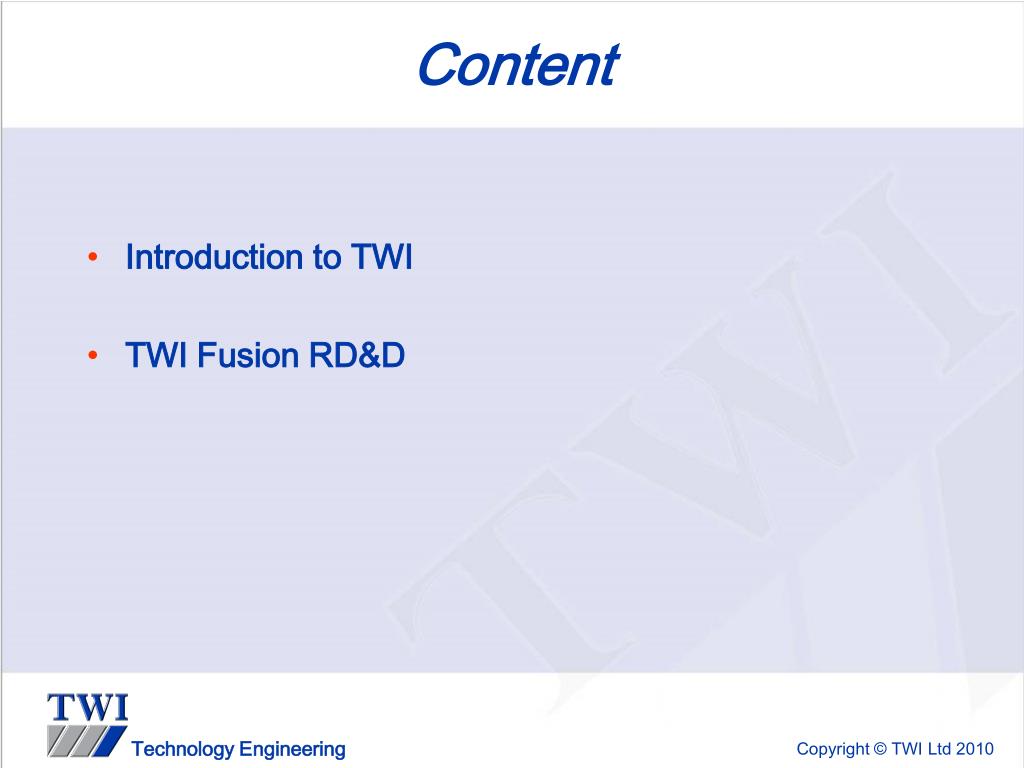 Content

• Introduction to TWI

• TWI Fusion RD&D

TWI

TWI

Technology Engineering

Copyright © TWI Ltd 2010